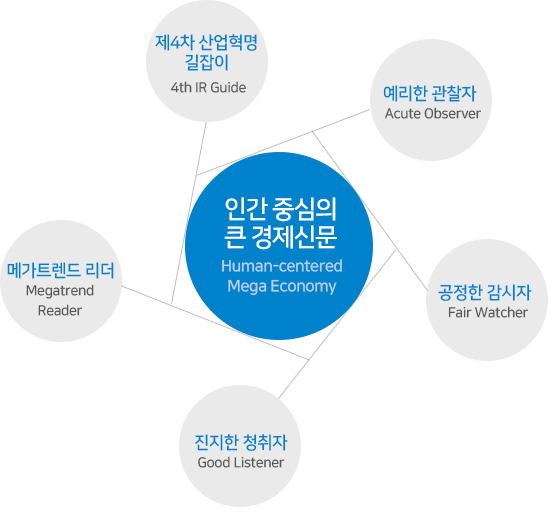 제4차 산업혁명 길잡이
4th IR Guide

예리한 관찰자
Acute Observer

인간 중심의 큰 경제신문
Human-centered Mega Economy

메가트렌드 리더
Megatrend Reader

공정한 감시자
Fair Watcher

진지한 청취자
Good Listener